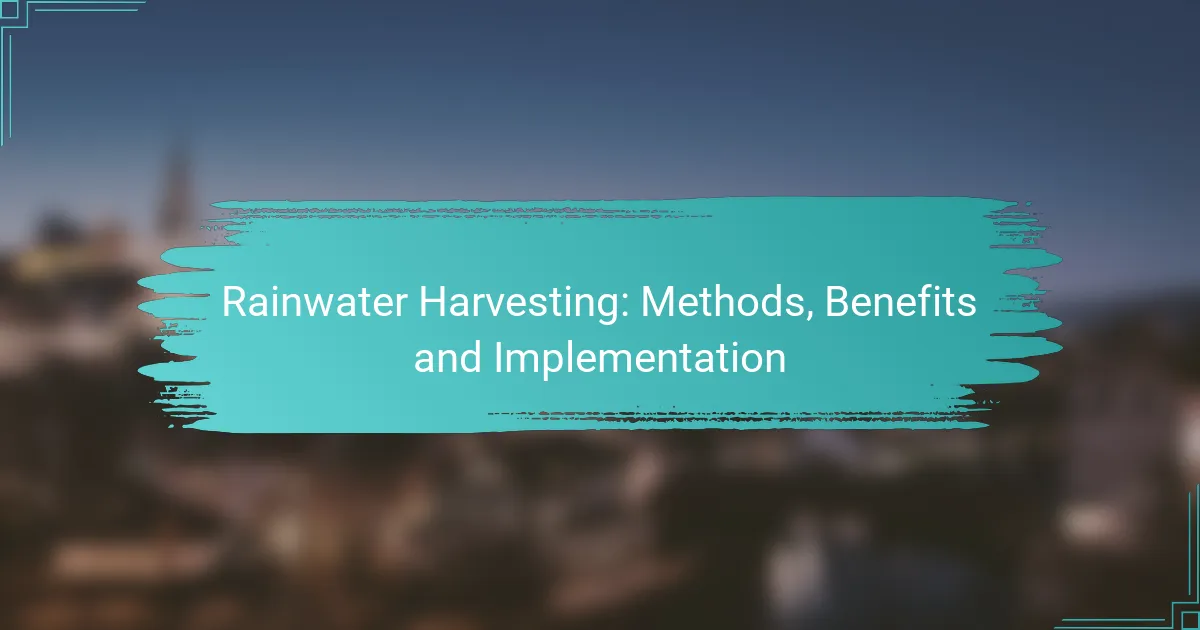 Rainwater Harvesting: Methods, Benefits and Implementation